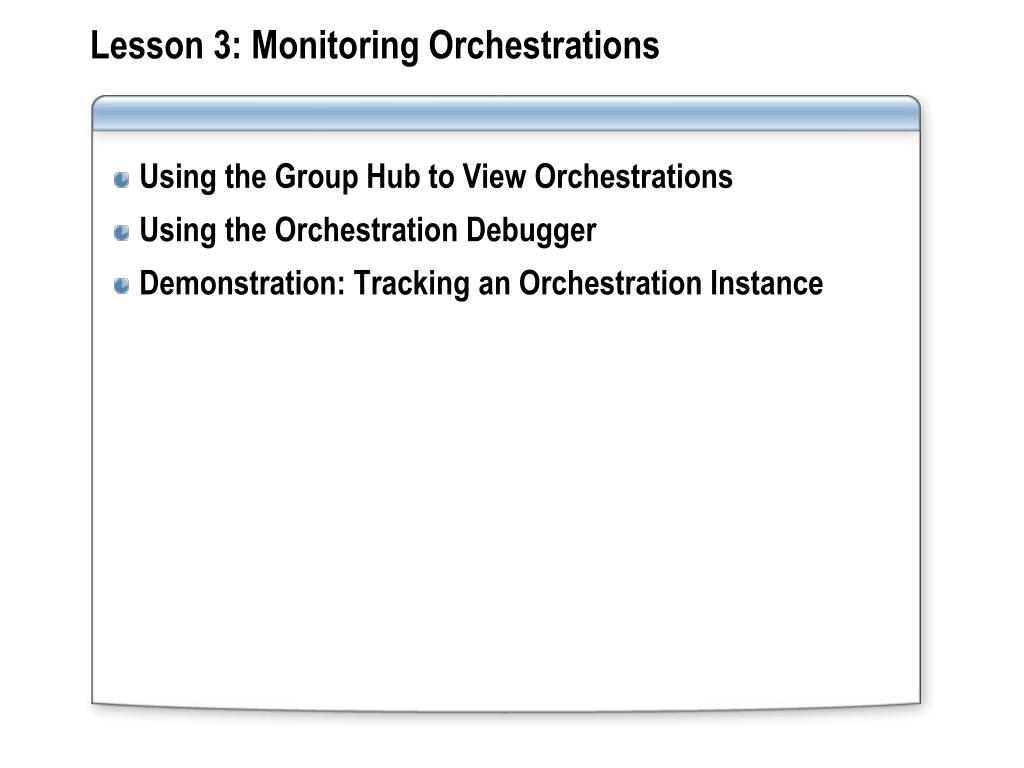 Lesson 3: Monitoring Orchestrations

Using the Group Hub to View Orchestrations

Using the Orchestration Debugger

Demonstration: Tracking an Orchestration Instance